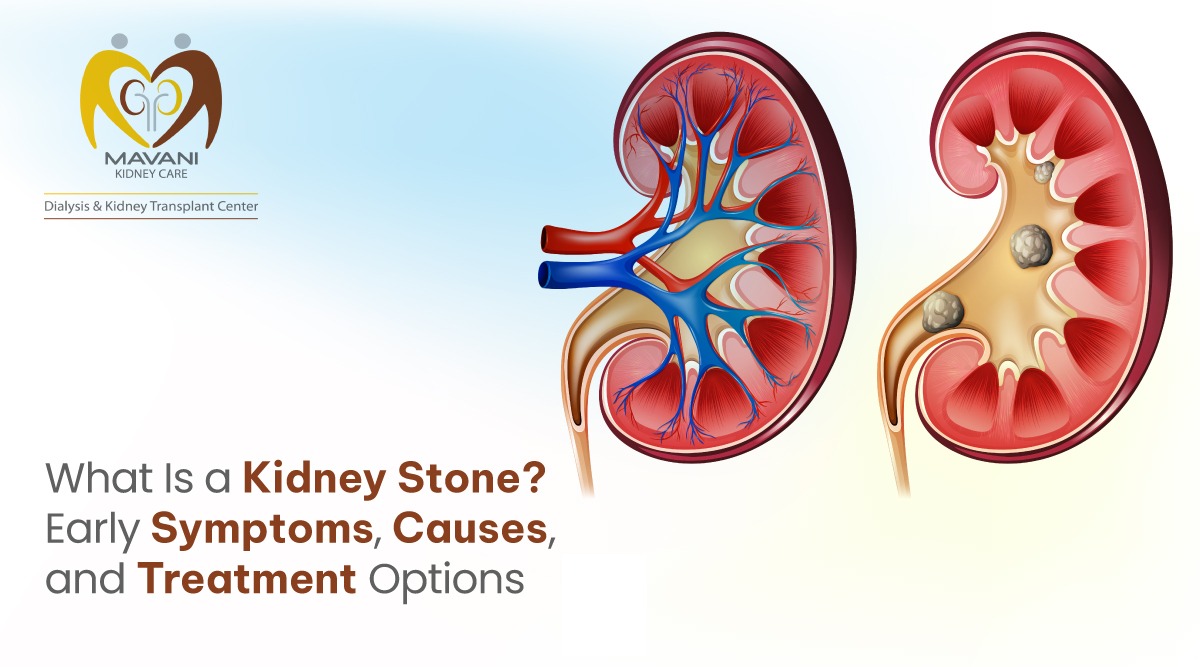 MAVANI
KIDNEY CARE
Dialysis & Kidney Transplant Center

What Is a Kidney Stone? Early Symptoms, Causes, and Treatment Options